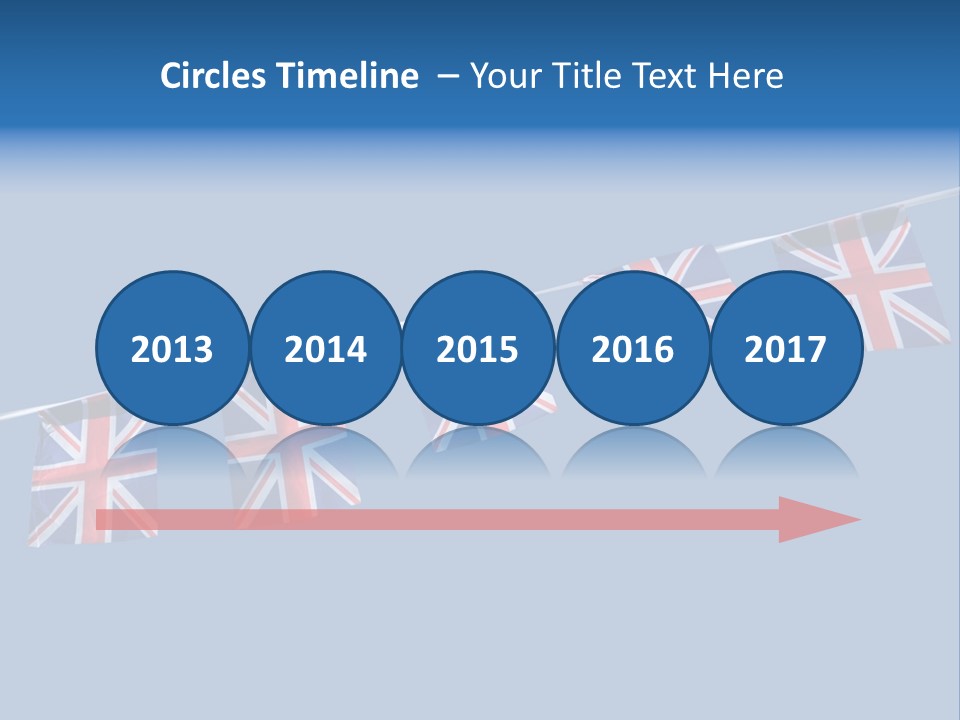 Circles Timeline – Your Title Text Here

2013

2014

2015

2016

2017